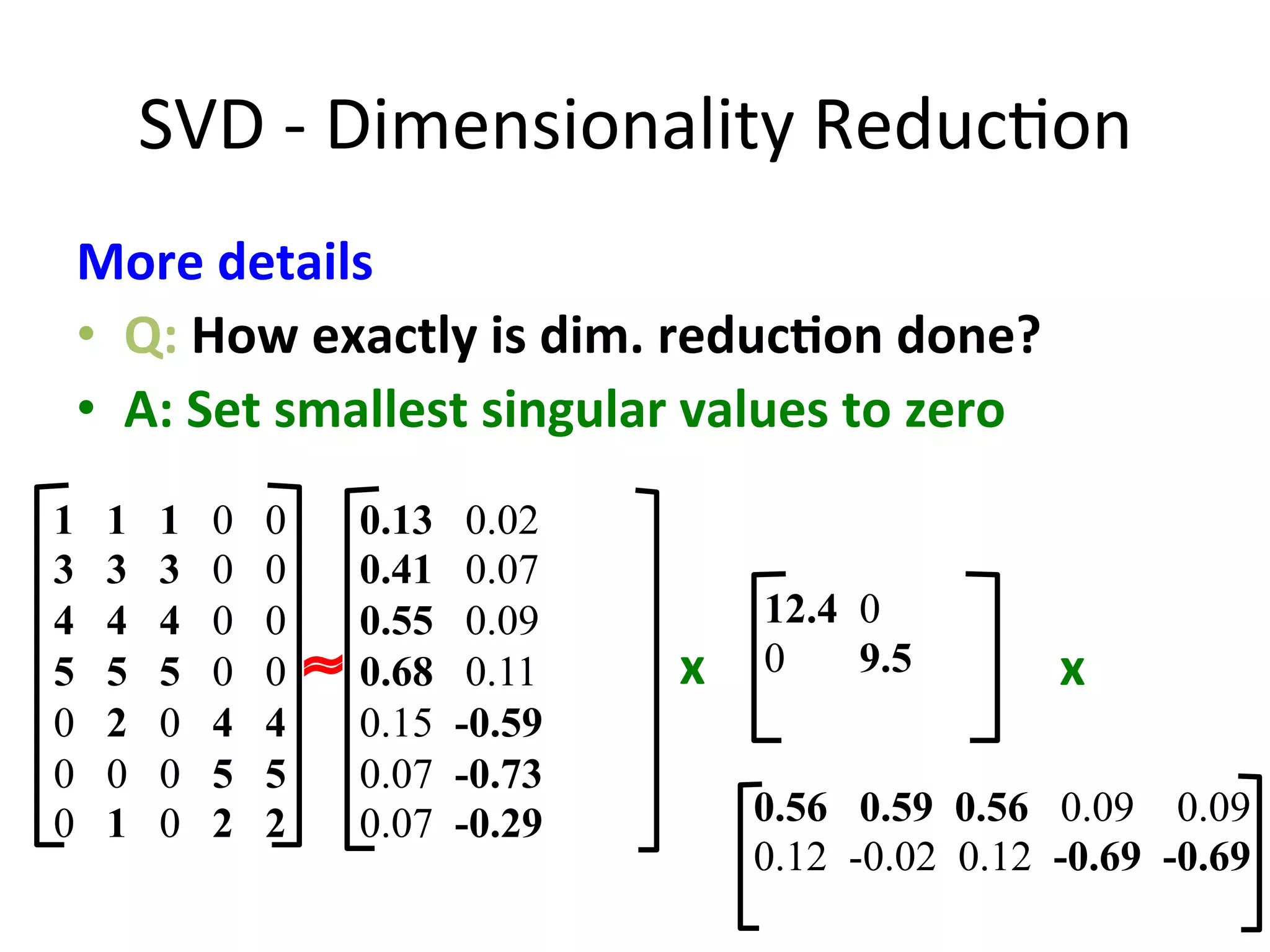 SVD - Dimensionality Reduction

More details

• Q: How exactly is dim. reduction done?

• A: Set smallest singular values to zero

$\begin{bmatrix} 1 & 1 & 1 & 0 & 0 \\ 3 & 3 & 3 & 0 & 0 \\ 4 & 4 & 4 & 0 & 0 \\ 5 & 5 & 5 & 0 & 0 \\ 0 & 2 & 0 & 4 & 4 \\ 0 & 0 & 0 & 5 & 5 \\ 0 & 1 & 0 & 2 & 2 \end{bmatrix} \approx \begin{bmatrix} 0.13 & 0.02 \\ 0.41 & 0.07 \\ 0.55 & 0.09 \\ 0.68 & 0.11 \\ 0.15 & -0.59 \\ 0.07 & -0.73 \\ 0.07 & -0.29 \end{bmatrix}$ x $\begin{bmatrix} 12.4 & 0 \\ 0 & 9.5 \end{bmatrix}$ x $\begin{bmatrix} 0.56 & 0.59 & 0.56 & 0.09 & 0.09 \\ 0.12 & -0.02 & 0.12 & -0.69 & -0.69 \end{bmatrix}$